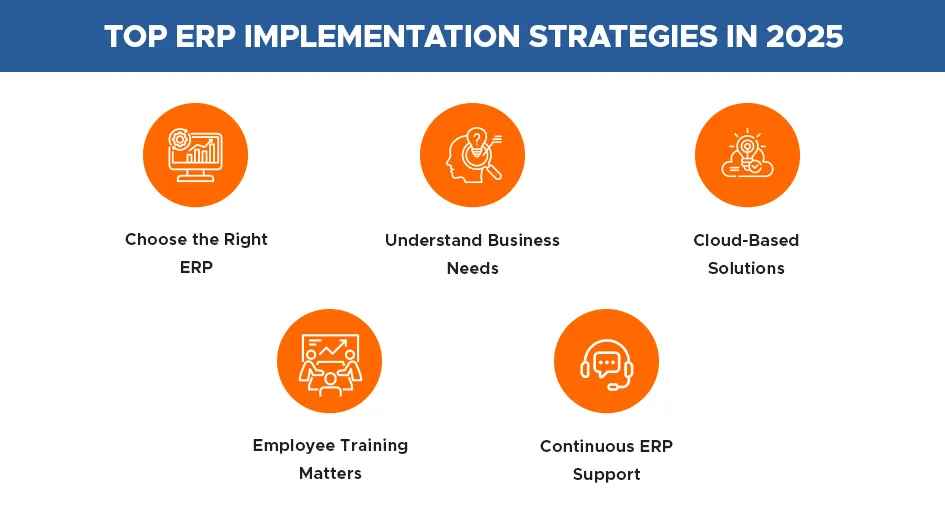 TOP ERP IMPLEMENTATION STRATEGIES IN 2025

Choose the Right ERP

Understand Business Needs

Cloud-Based Solutions

Employee Training Matters

Continuous ERP Support